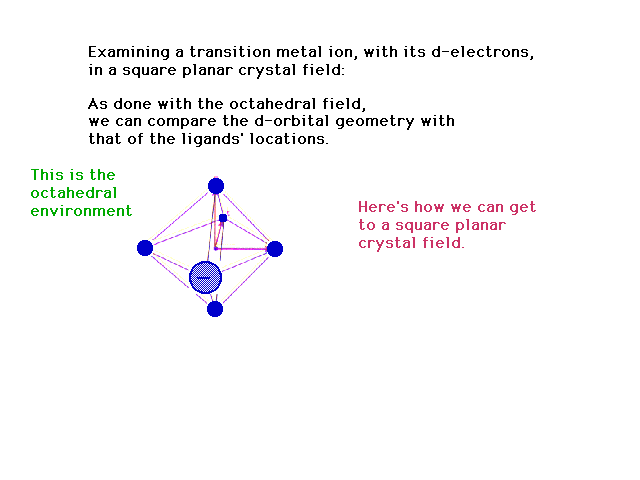 Examining a transition metal ion, with its d-electrons, in a square planar crystal field:

As done with the octahedral field, we can compare the d-orbital geometry with that of the ligands' locations.

This is the octahedral environment

−

Here's how we can get to a square planar crystal field.